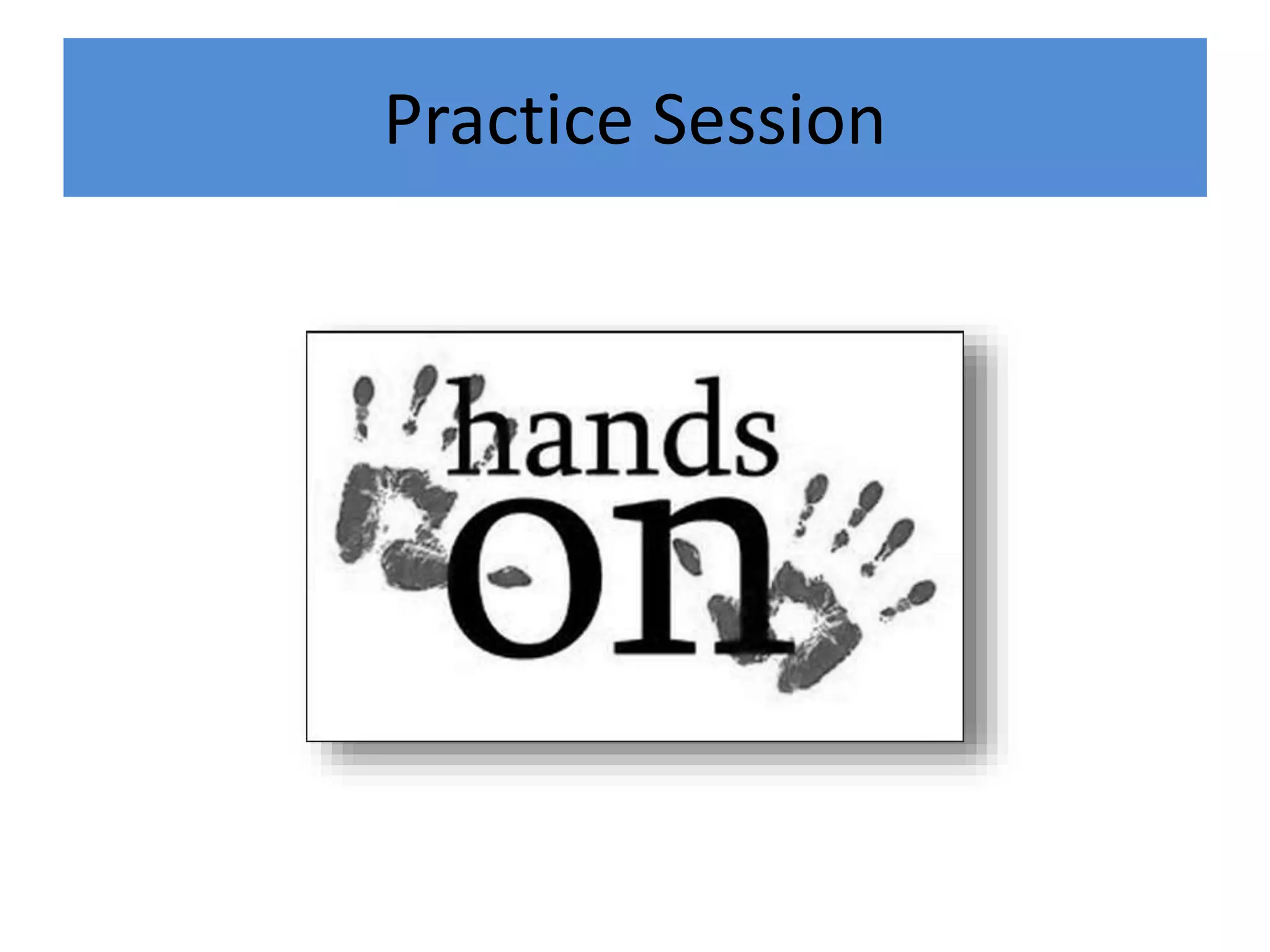 Practice Session

hands
on